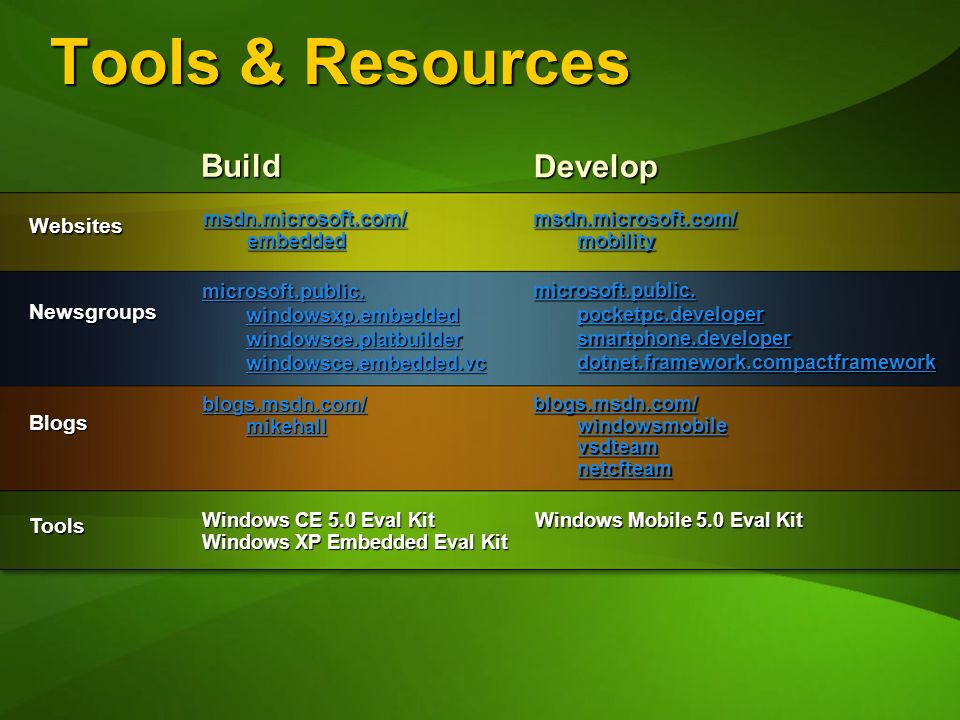 Tools & Resources

| | Build | Develop |
|---|---|---|
| Websites | msdn.microsoft.com/ embedded | msdn.microsoft.com/ mobility |
| Newsgroups | microsoft.public. windowsxp.embedded windowsce.platbuilder windowsce.embedded.vc | microsoft.public. pocketpc.developer smartphone.developer dotnet.framework.compactframework |
| Blogs | blogs.msdn.com/ mikehall | blogs.msdn.com/ windowsmobile vsdteam netcfteam |
| Tools | Windows CE 5.0 Eval Kit Windows XP Embedded Eval Kit | Windows Mobile 5.0 Eval Kit |